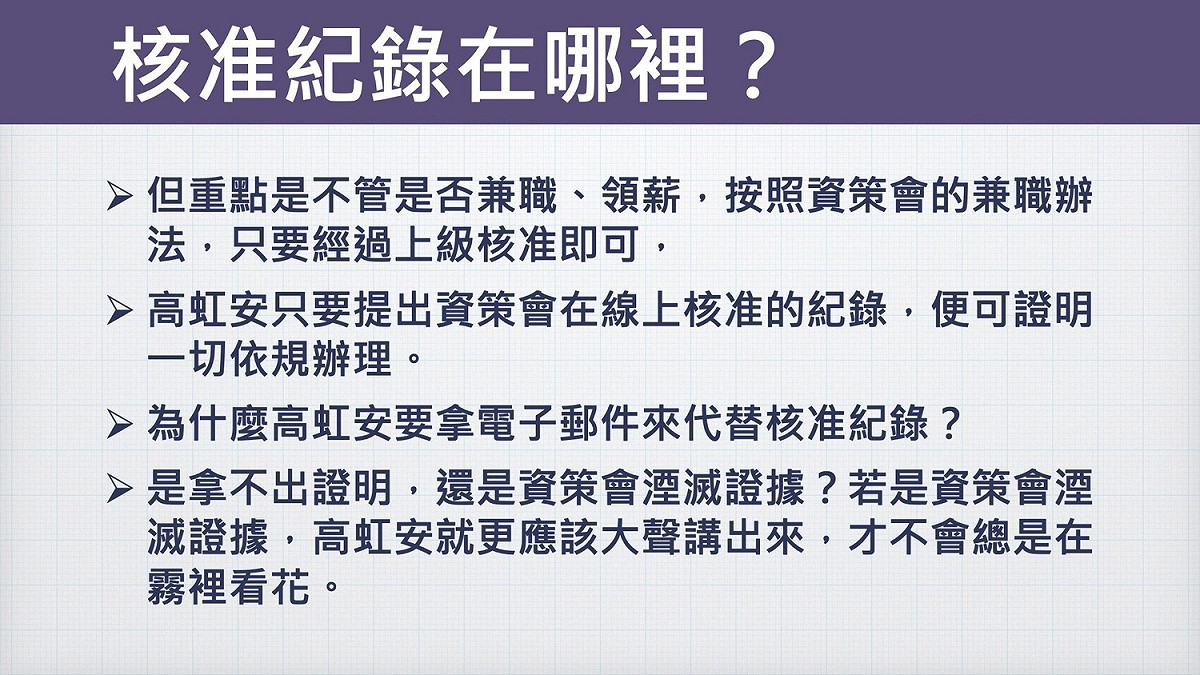 核准紀錄在哪裡？

➢ 但重點是不管是否兼職、領薪，按照資策會的兼職辦法，只要經過上級核准即可，

➢ 高虹安只要提出資策會在線上核准的紀錄，便可證明一切依規辦理。

➢ 為什麼高虹安要拿電子郵件來代替核准紀錄？

➢ 是拿不出證明，還是資策會湮滅證據？若是資策會湮滅證據，高虹安就更應該大聲講出來，才不會總是在霧裡看花。